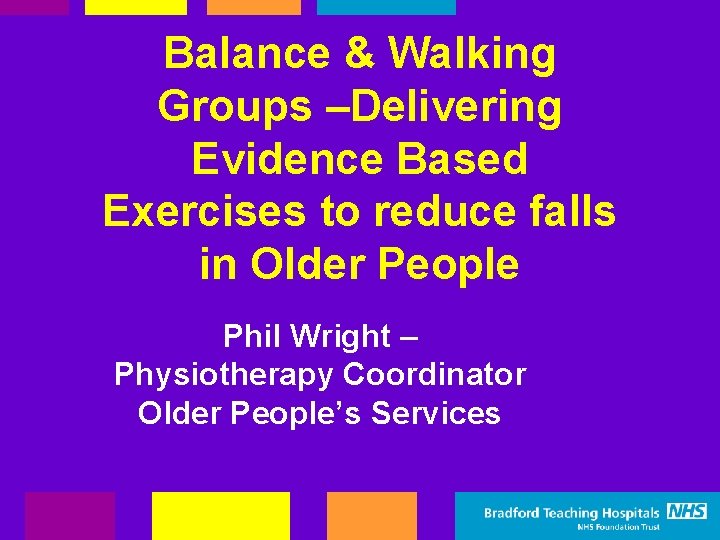 Balance & Walking Groups –Delivering Evidence Based Exercises to reduce falls in Older People

Phil Wright –
Physiotherapy Coordinator
Older People's Services

Bradford Teaching Hospitals NHS
NHS Foundation Trust